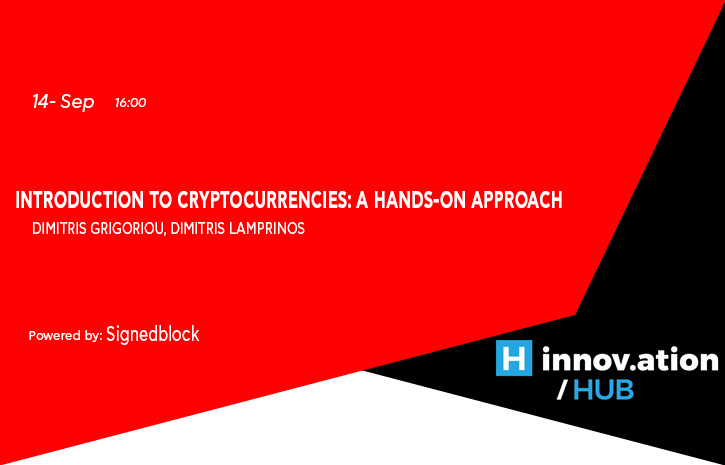 14- Sep 16:00

INTRODUCTION TO CRYPTOCURRENCIES: A HANDS-ON APPROACH
DIMITRIS GRIGORIOU, DIMITRIS LAMPRINOS

Powered by: Signedblock

H innov.ation
/ HUB